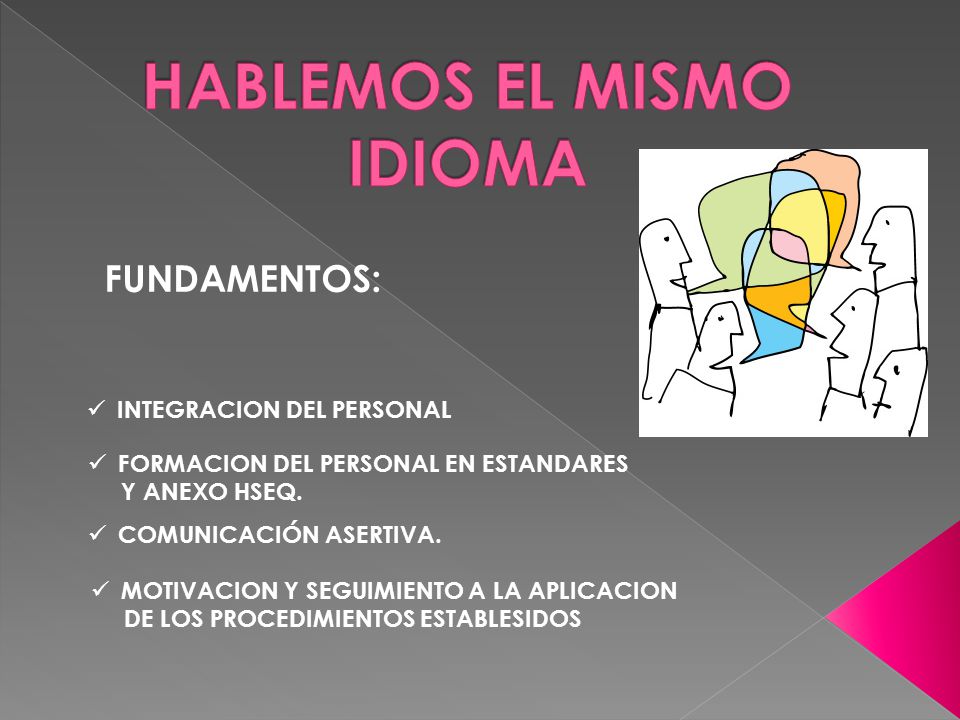 HABLEMOS EL MISMO IDIOMA

FUNDAMENTOS:

✓ INTEGRACION DEL PERSONAL

✓ FORMACION DEL PERSONAL EN ESTANDARES Y ANEXO HSEQ.

✓ COMUNICACIÓN ASERTIVA.

✓ MOTIVACION Y SEGUIMIENTO A LA APLICACION DE LOS PROCEDIMIENTOS ESTABLESIDOS